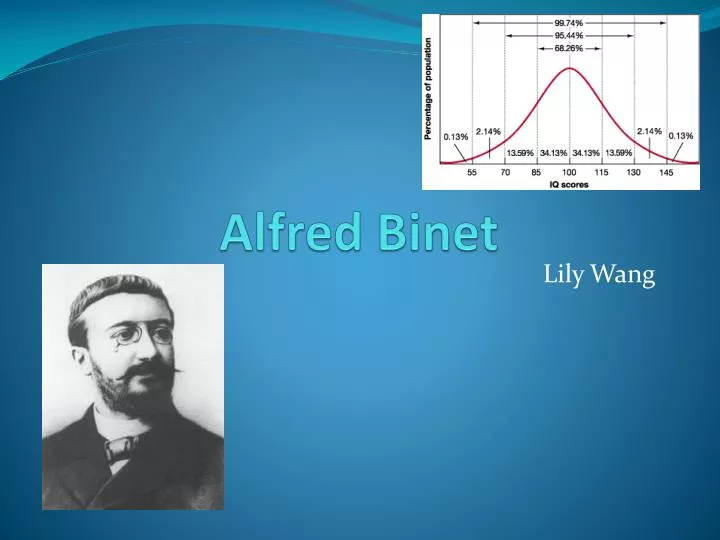 99.74%
95.44%
68.26%
Percentage of population
0.13%
2.14%
13.59%
34.13%
34.13%
13.59%
2.14%
0.13%
55
70
85
100
115
130
145
IQ scores

Alfred Binet

Lily Wang